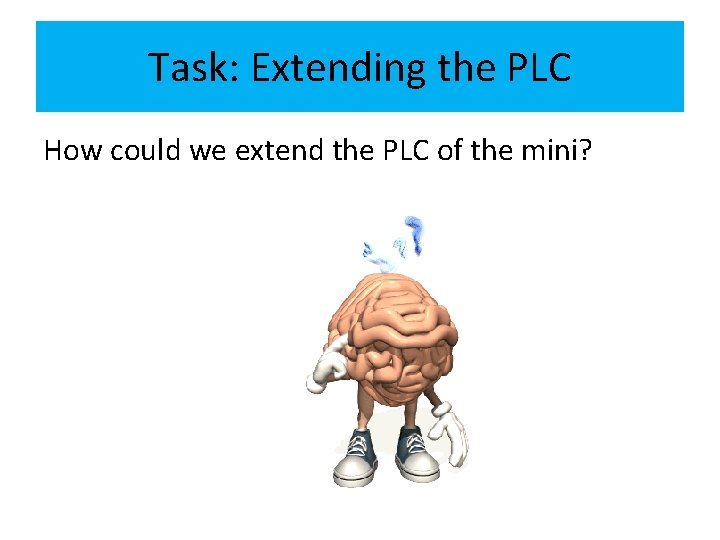 Task: Extending the PLC

How could we extend the PLC of the mini?